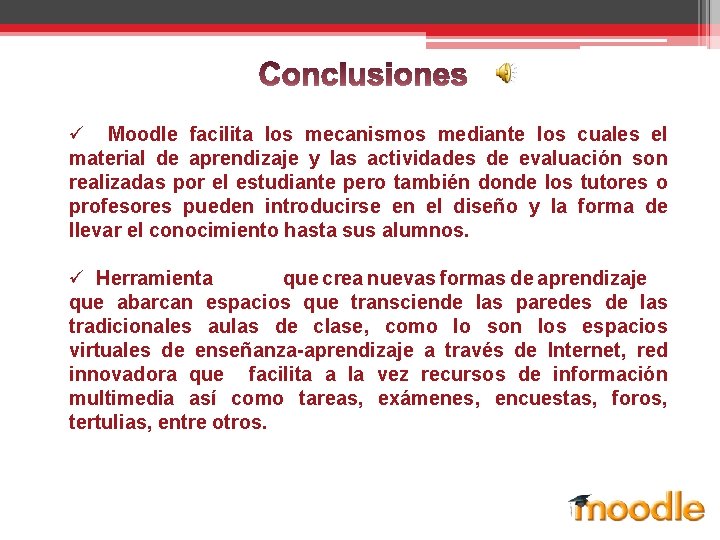 Conclusiones

✓ Moodle facilita los mecanismos mediante los cuales el material de aprendizaje y las actividades de evaluación son realizadas por el estudiante pero también donde los tutores o profesores pueden introducirse en el diseño y la forma de llevar el conocimiento hasta sus alumnos.

✓ Herramienta que crea nuevas formas de aprendizaje que abarcan espacios que transciende las paredes de las tradicionales aulas de clase, como lo son los espacios virtuales de enseñanza-aprendizaje a través de Internet, red innovadora que facilita a la vez recursos de información multimedia así como tareas, exámenes, encuestas, foros, tertulias, entre otros.

moodle